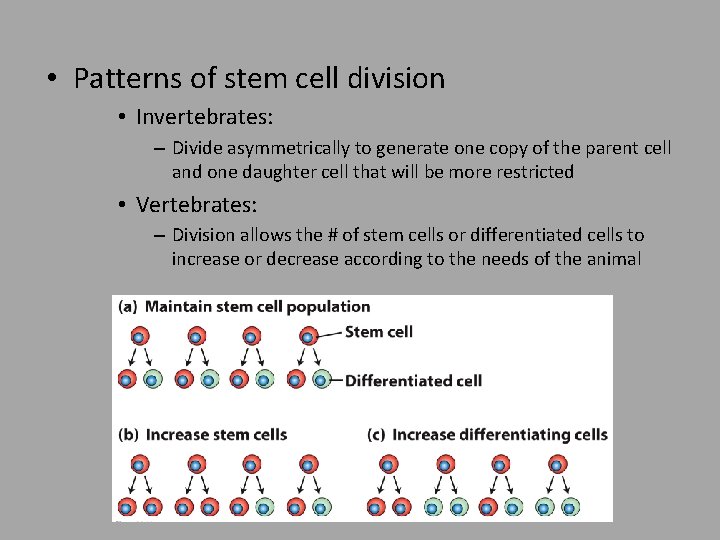 • Patterns of stem cell division

• Invertebrates:

– Divide asymmetrically to generate one copy of the parent cell and one daughter cell that will be more restricted

• Vertebrates:

– Division allows the # of stem cells or differentiated cells to increase or decrease according to the needs of the animal

(a) Maintain stem cell population

Stem cell

Differentiated cell

(b) Increase stem cells

(c) Increase differentiating cells